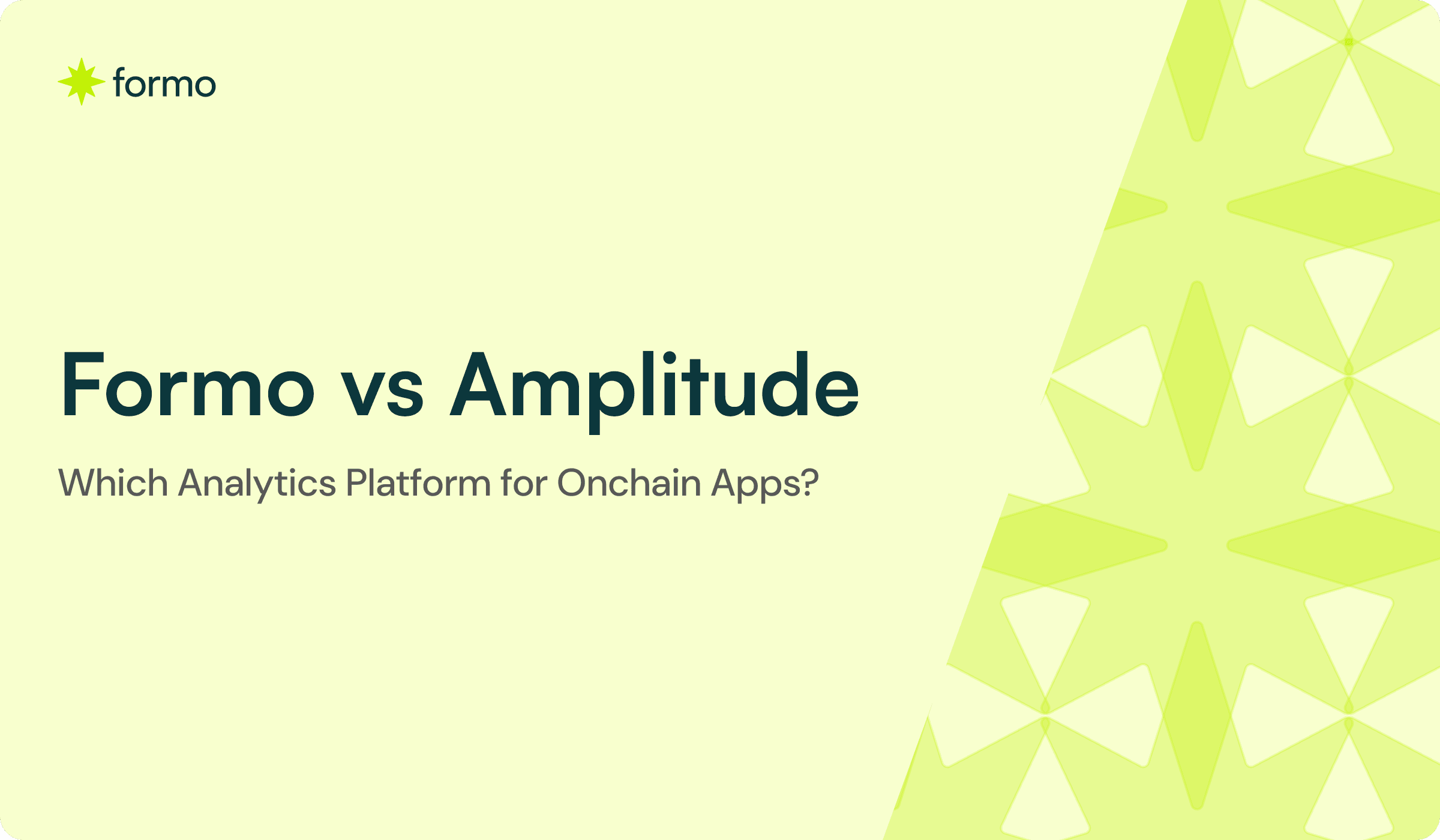 formo

Formo vs Amplitude

Which Analytics Platform for Onchain Apps?